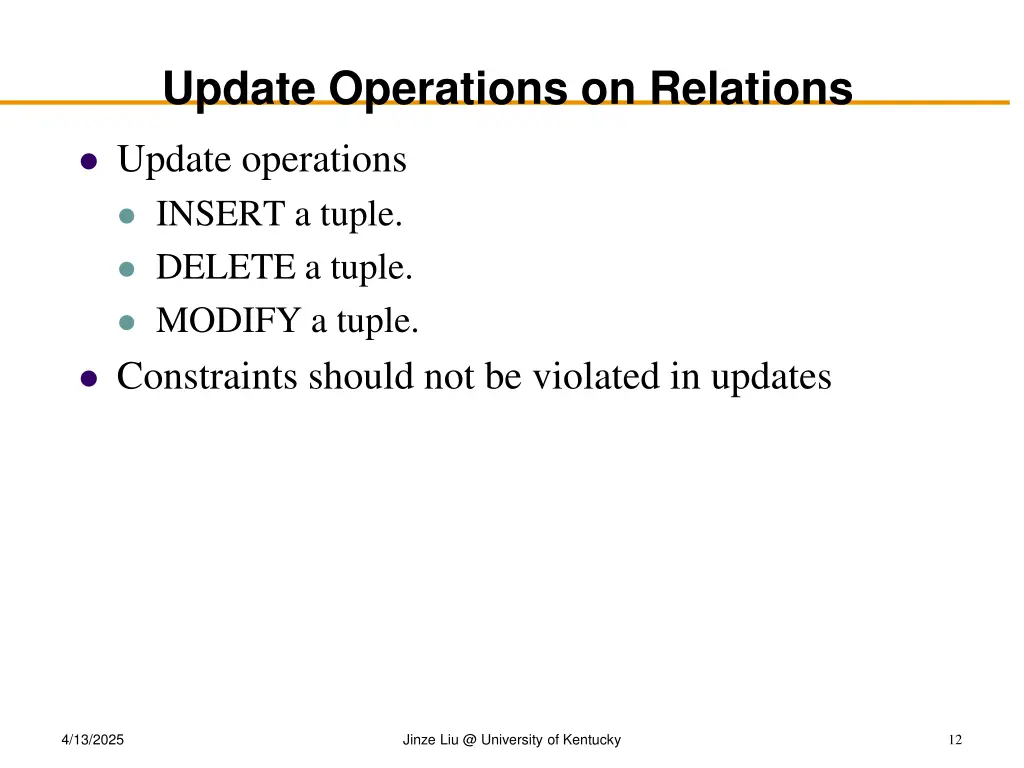 Update Operations on Relations

- Update operations
  - INSERT a tuple.
  - DELETE a tuple.
  - MODIFY a tuple.
- Constraints should not be violated in updates

4/13/2025

Jinze Liu @ University of Kentucky

12